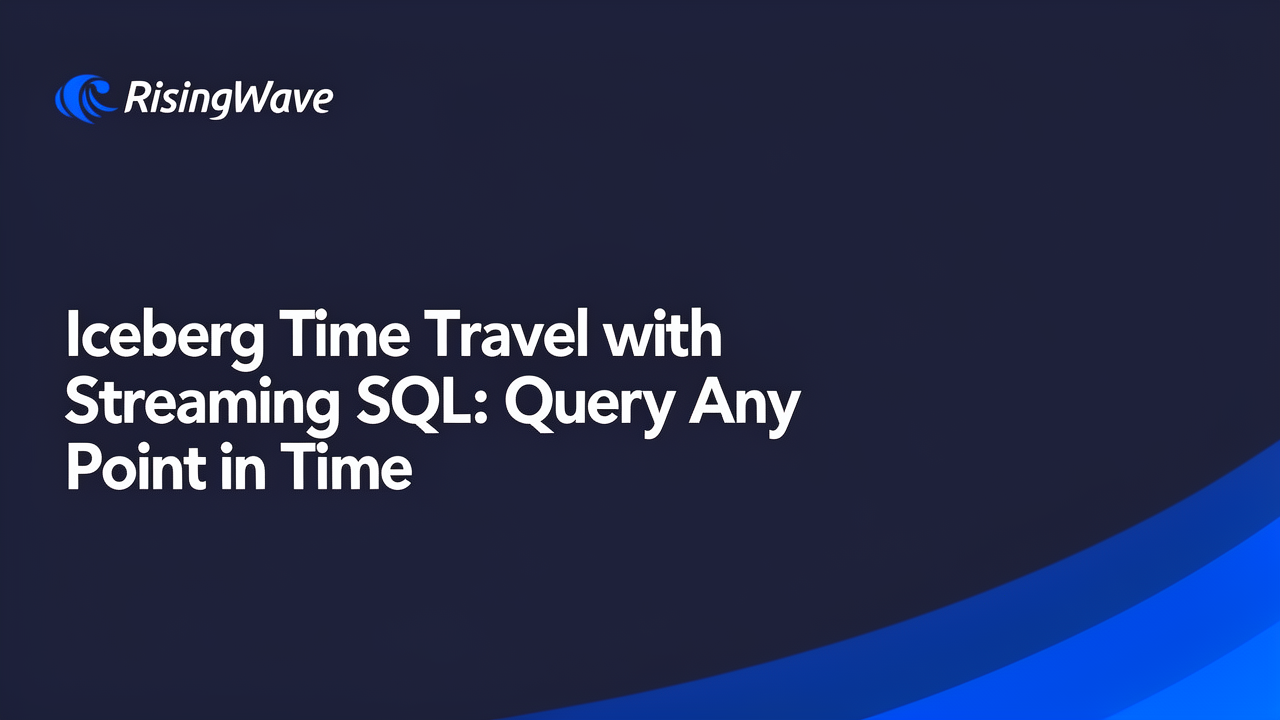 RisingWave

Iceberg Time Travel with Streaming SQL: Query Any Point in Time